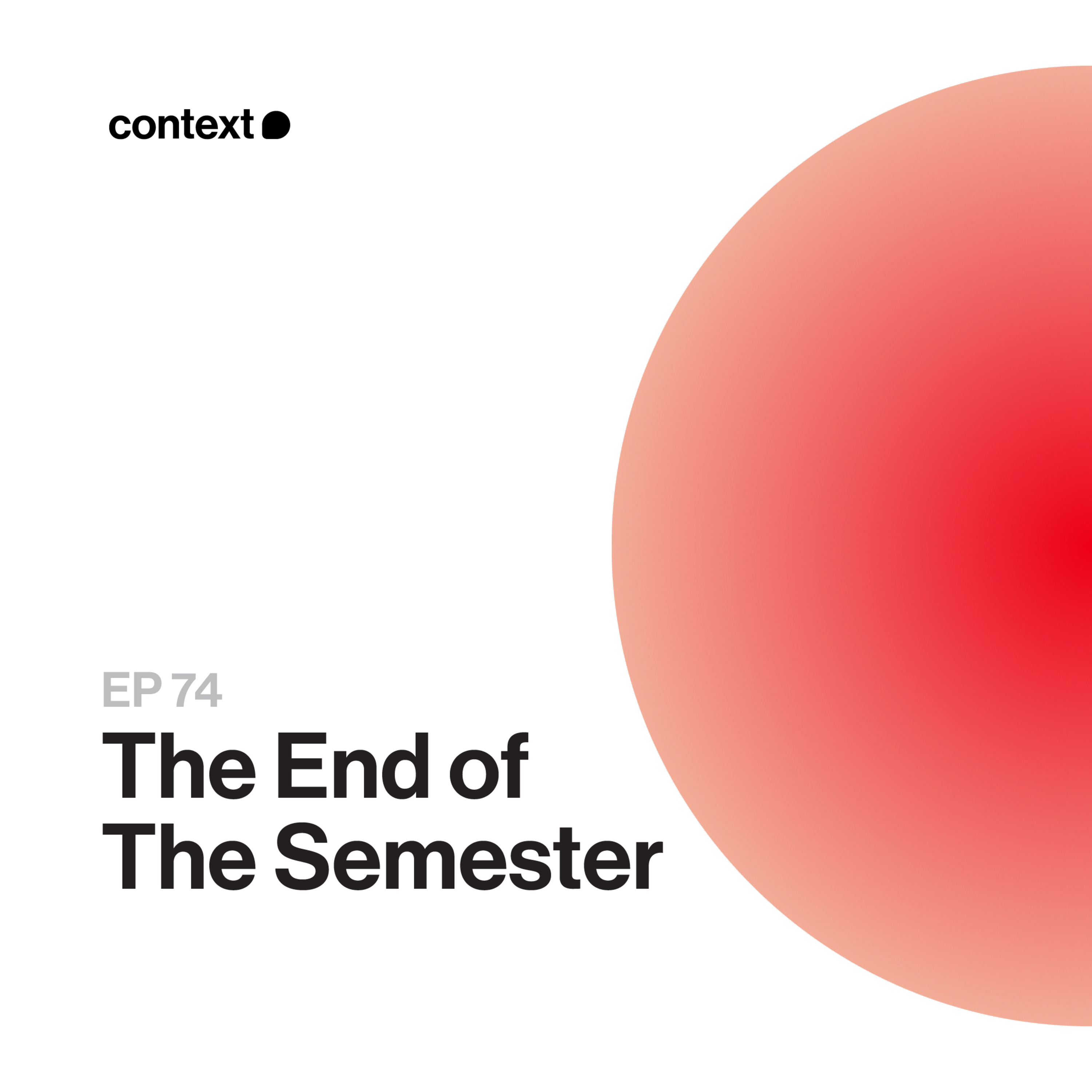 context

EP 74

The End of The Semester